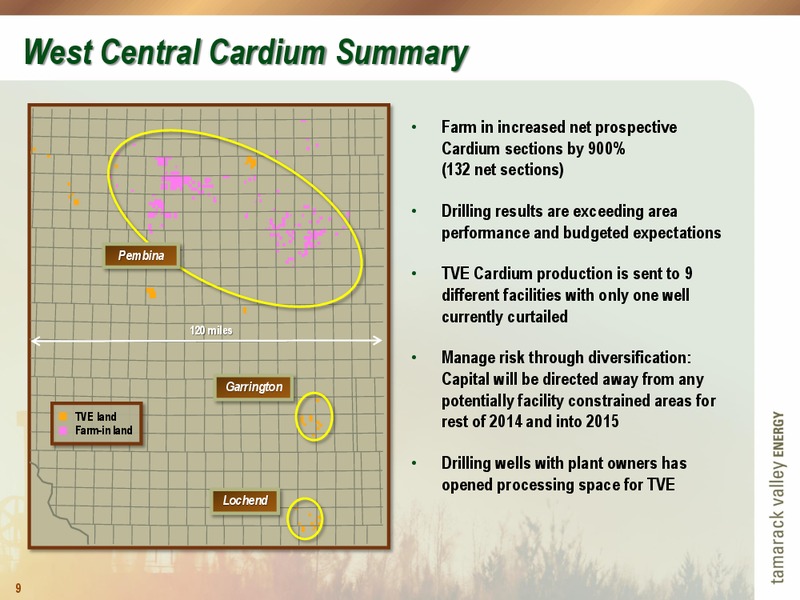 West Central Cardium Summary

Pembina

120 miles

Garrington

TVE land
Farm-in land

Lochend

• Farm in increased net prospective Cardium sections by 900% (132 net sections)

• Drilling results are exceeding area performance and budgeted expectations

• TVE Cardium production is sent to 9 different facilities with only one well currently curtailed

• Manage risk through diversification: Capital will be directed away from any potentially facility constrained areas for rest of 2014 and into 2015

• Drilling wells with plant owners has opened processing space for TVE

tamarack valley ENERGY

9